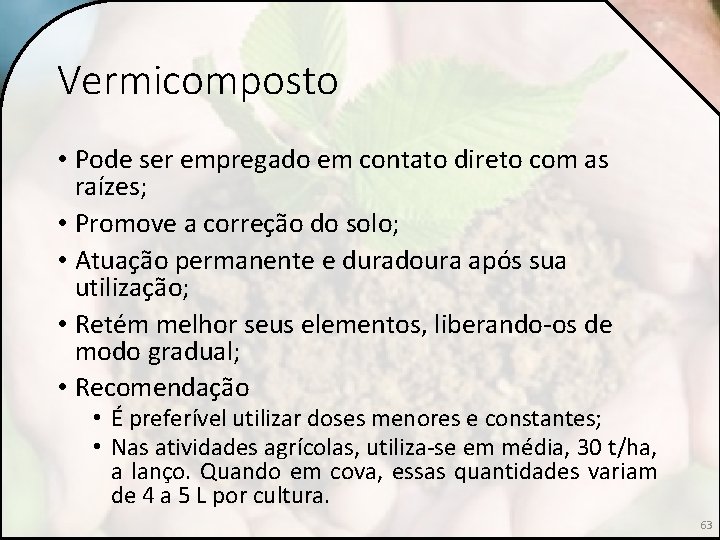 Vermicomposto

• Pode ser empregado em contato direto com as raízes;
• Promove a correção do solo;
• Atuação permanente e duradoura após sua utilização;
• Retém melhor seus elementos, liberando-os de modo gradual;
• Recomendação
  • É preferível utilizar doses menores e constantes;
  • Nas atividades agrícolas, utiliza-se em média, 30 t/ha, a lanço. Quando em cova, essas quantidades variam de 4 a 5 L por cultura.

63